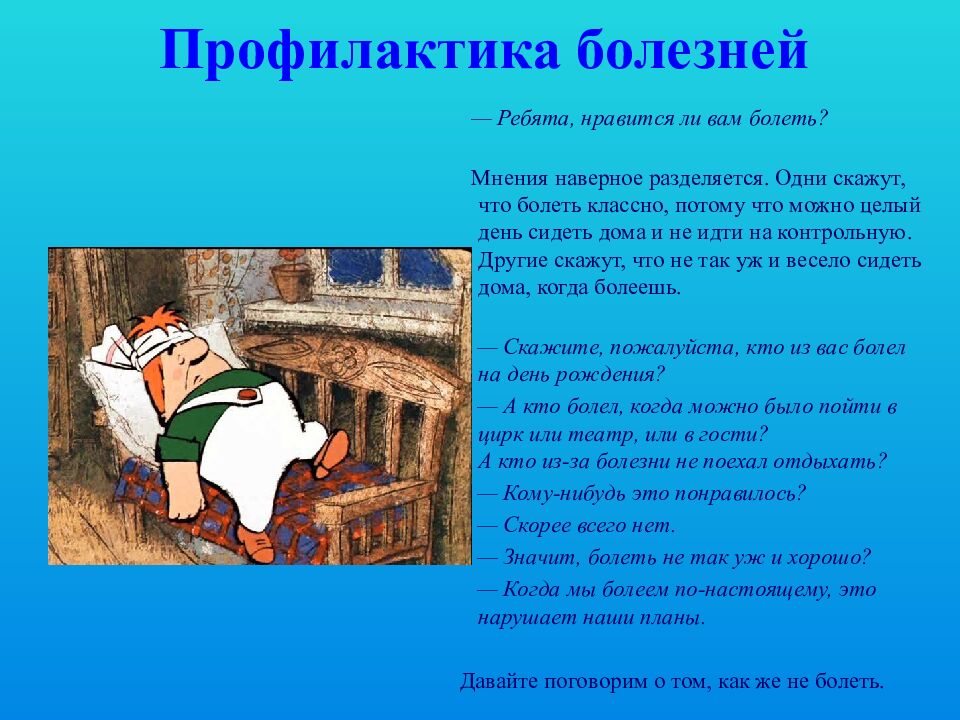 Профилактика болезней

— Ребята, нравится ли вам болеть?

Мнения наверное разделяется. Одни скажут, что болеть классно, потому что можно целый день сидеть дома и не идти на контрольную. Другие скажут, что не так уж и весело сидеть дома, когда болеешь.

— Скажите, пожалуйста, кто из вас болел на день рождения?
— А кто болел, когда можно было пойти в цирк или театр, или в гости? А кто из-за болезни не поехал отдыхать?
— Кому-нибудь это понравилось?
— Скорее всего нет.
— Значит, болеть не так уж и хорошо?
— Когда мы болеем по-настоящему, это нарушает наши планы.

Давайте поговорим о том, как же не болеть.